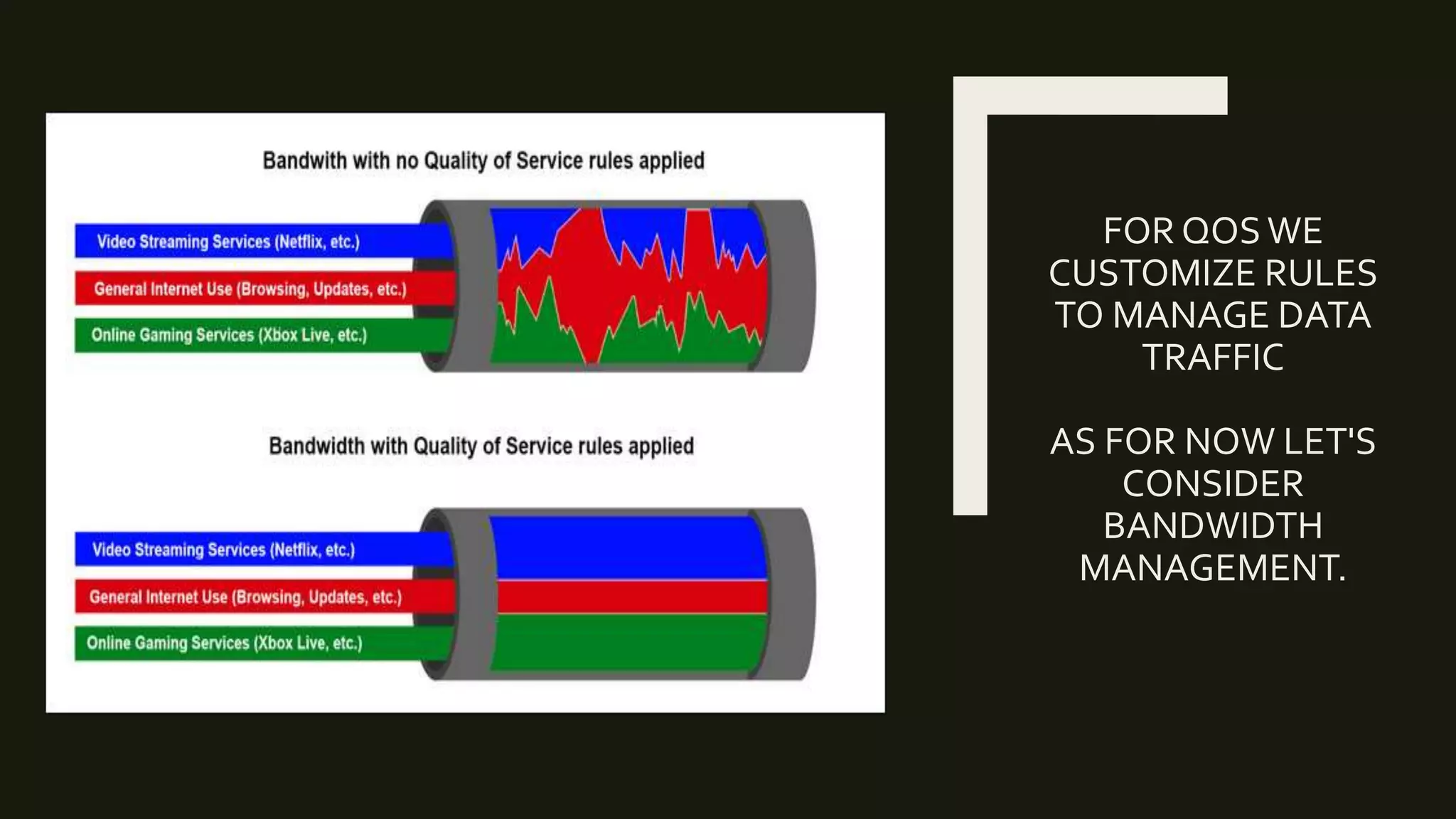 Bandwith with no Quality of Service rules applied

Video Streaming Services (Netflix, etc.)

General Internet Use (Browsing, Updates, etc.)

Online Gaming Services (Xbox Live, etc.)

Bandwidth with Quality of Service rules applied

Video Streaming Services (Netflix, etc.)

General Internet Use (Browsing, Updates, etc.)

Online Gaming Services (Xbox Live, etc.)

FOR QOS WE CUSTOMIZE RULES TO MANAGE DATA TRAFFIC

AS FOR NOW LET'S CONSIDER BANDWIDTH MANAGEMENT.